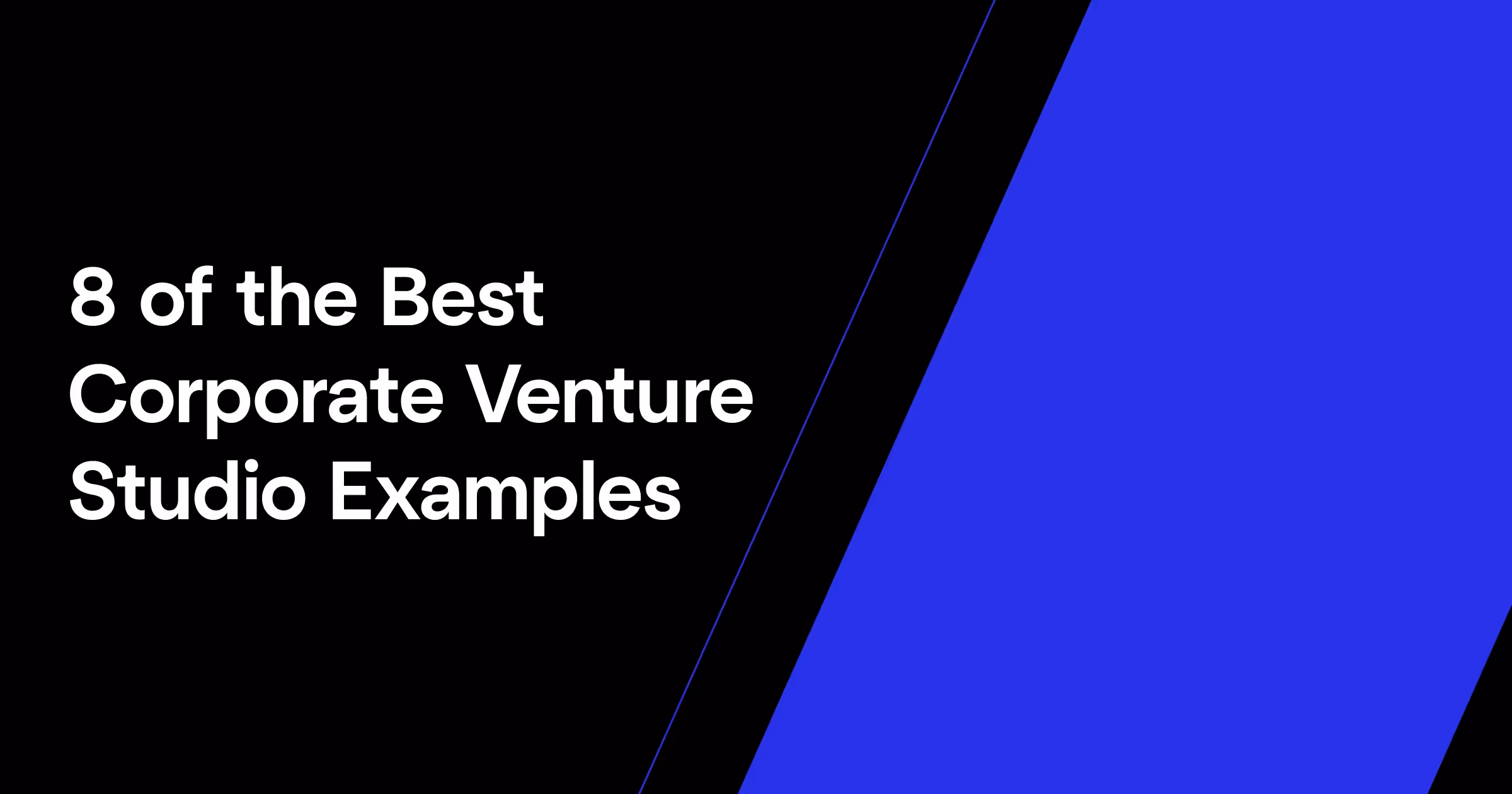 8 of the Best Corporate Venture Studio Examples